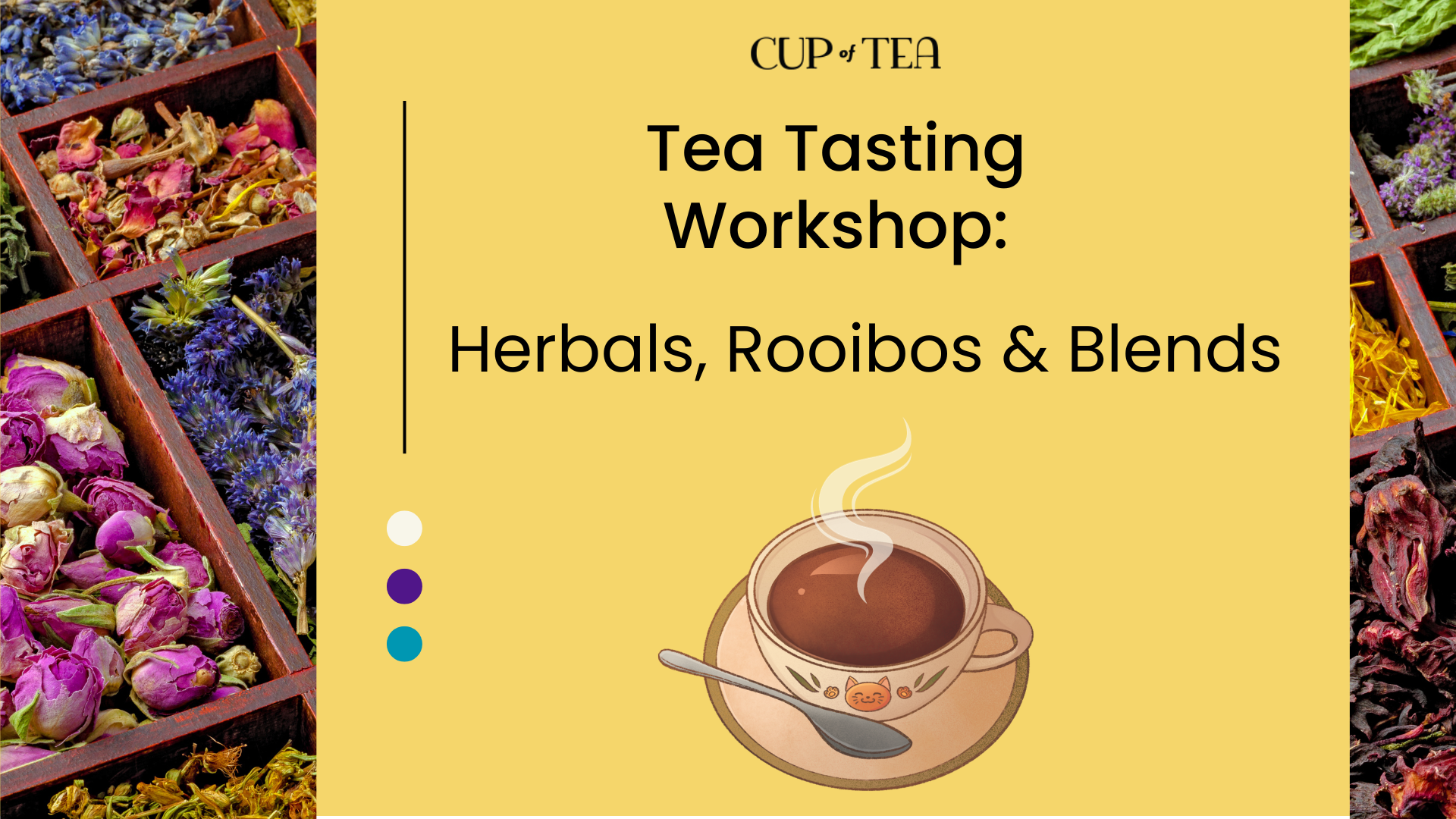 CUP of TEA

Tea Tasting Workshop:

Herbals, Rooibos & Blends